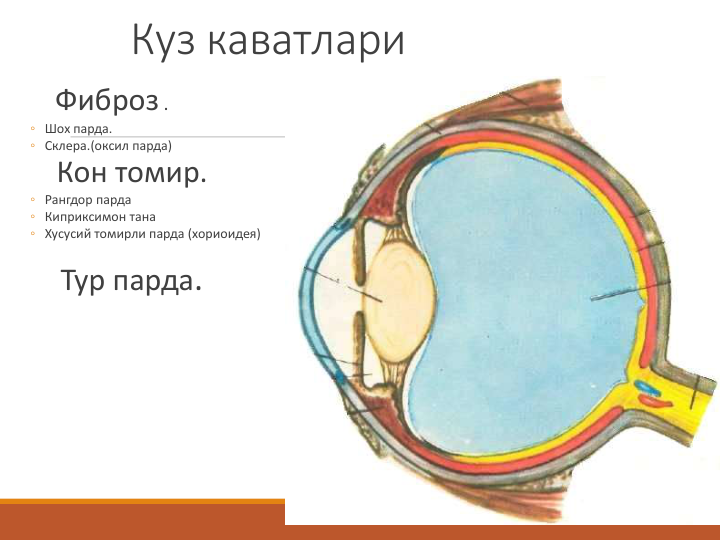 Куз каватлари

Фиброз .

◦ Шох парда.
◦ Склера.(оксил парда)

Кон томир.

◦ Рангдор парда
◦ Киприксимон тана
◦ Хусусий томирли парда (хориоидея)

Тур парда.